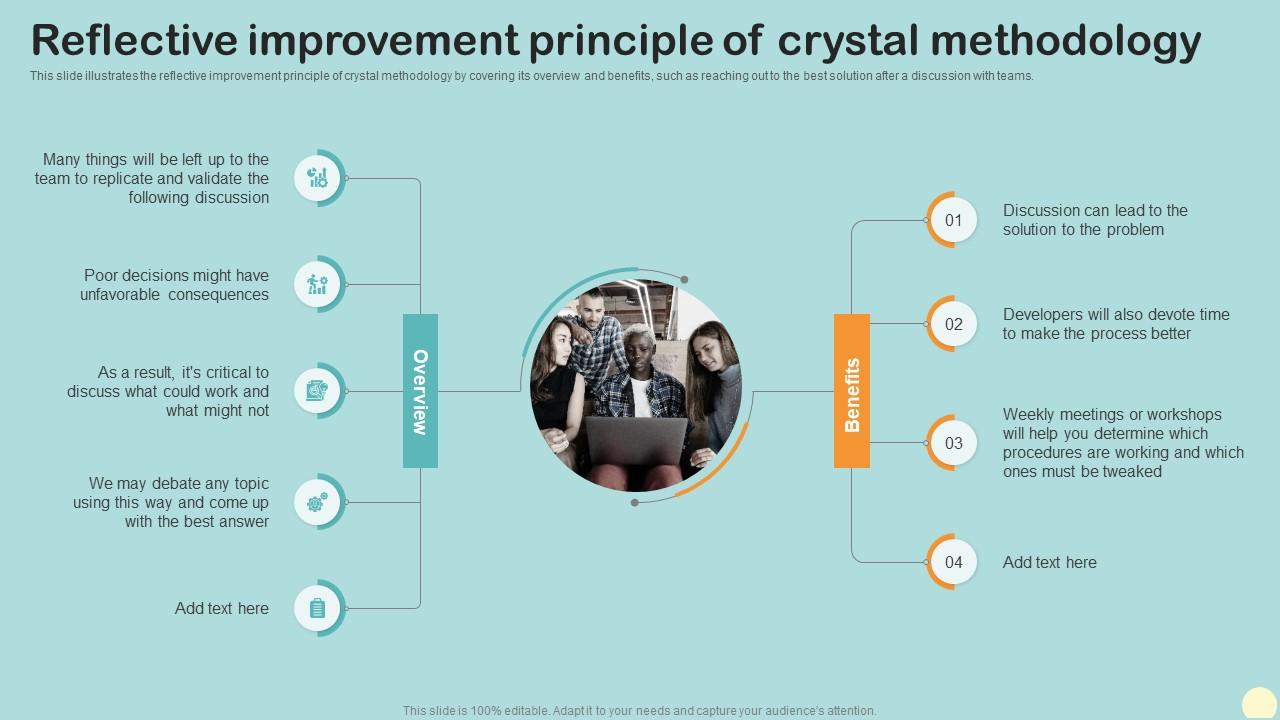 Reflective improvement principle of crystal methodology

This slide illustrates the reflective improvement principle of crystal methodology by covering its overview and benefits, such as reaching out to the best solution after a discussion with teams.

Many things will be left up to the team to replicate and validate the following discussion

Poor decisions might have unfavorable consequences

As a result, it's critical to discuss what could work and what might not

We may debate any topic using this way and come up with the best answer

Add text here

Overview

Benefits

01 Discussion can lead to the solution to the problem

02 Developers will also devote time to make the process better

03 Weekly meetings or workshops will help you determine which procedures are working and which ones must be tweaked

04 Add text here

This slide is 100% editable. Adapt it to your needs and capture your audience's attention.